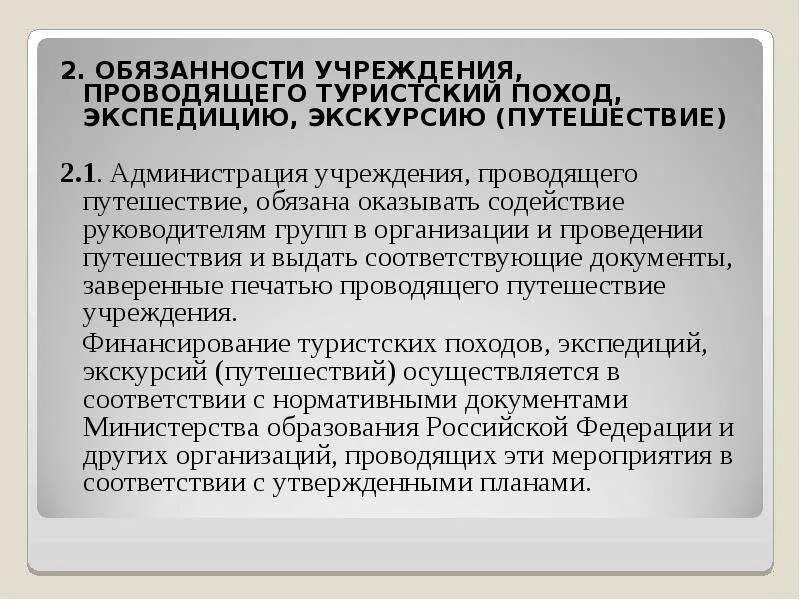 2. ОБЯЗАННОСТИ УЧРЕЖДЕНИЯ, ПРОВОДЯЩЕГО ТУРИСТСКИЙ ПОХОД, ЭКСПЕДИЦИЮ, ЭКСКУРСИЮ (ПУТЕШЕСТВИЕ)

2.1. Администрация учреждения, проводящего путешествие, обязана оказывать содействие руководителям групп в организации и проведении путешествия и выдать соответствующие документы, заверенные печатью проводящего путешествие учреждения.

Финансирование туристских походов, экспедиций, экскурсий (путешествий) осуществляется в соответствии с нормативными документами Министерства образования Российской Федерации и других организаций, проводящих эти мероприятия в соответствии с утвержденными планами.